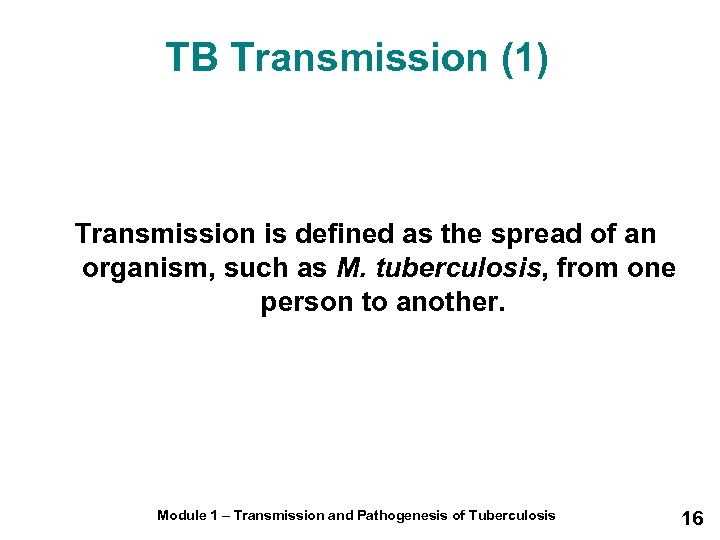 TB Transmission (1)

Transmission is defined as the spread of an organism, such as M. tuberculosis, from one person to another.

Module 1 – Transmission and Pathogenesis of Tuberculosis

16